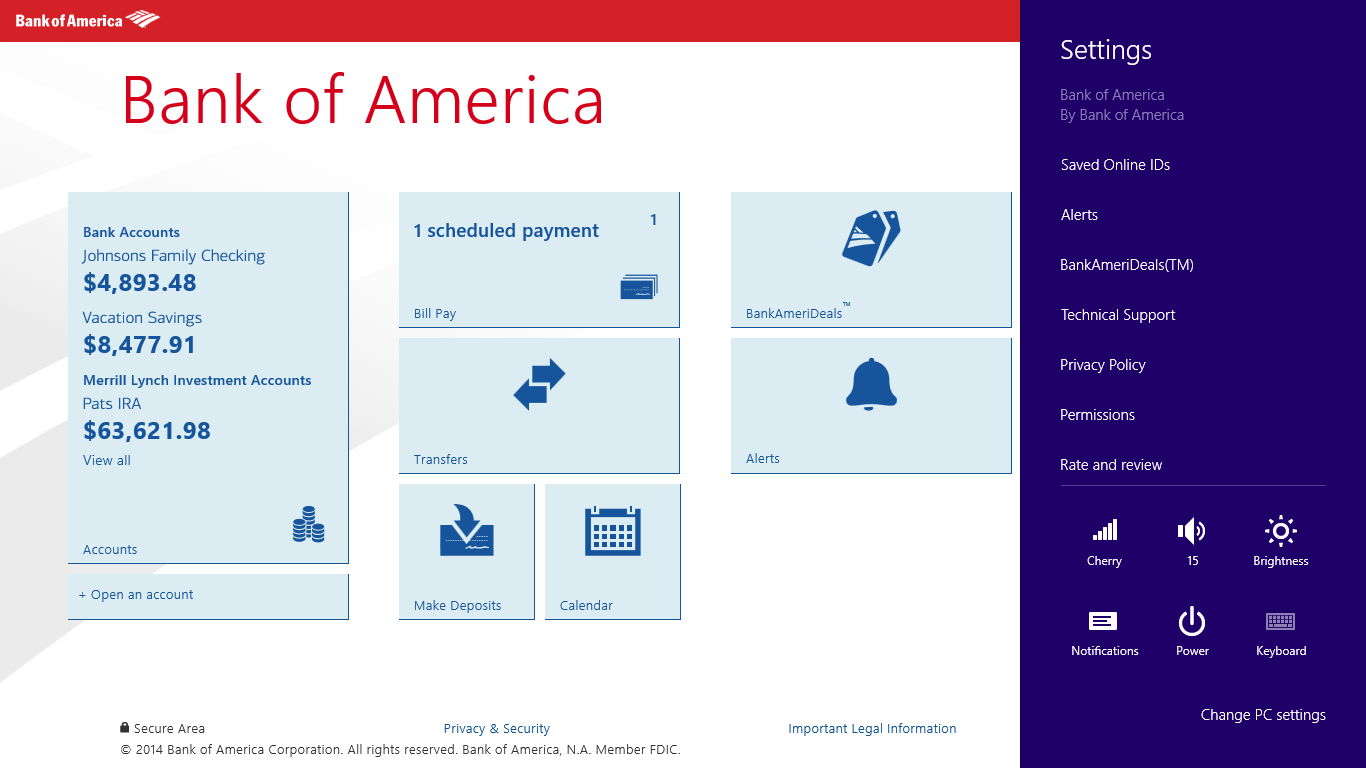 Bank of America

Bank of America

Bank Accounts
Johnsons Family Checking
$4,893.48
Vacation Savings
$8,477.91
Merrill Lynch Investment Accounts
Pats IRA
$63,621.98
View all

Accounts

+ Open an account

1 scheduled payment 1

Bill Pay

Transfers

Make Deposits

Calendar

BankAmeriDeals™

Alerts

Secure Area
Privacy & Security
Important Legal Information
© 2014 Bank of America Corporation. All rights reserved. Bank of America, N.A. Member FDIC.

Settings

Bank of America
By Bank of America

Saved Online IDs

Alerts

BankAmeriDeals(TM)

Technical Support

Privacy Policy

Permissions

Rate and review

Cherry
15
Brightness
Notifications
Power
Keyboard

Change PC settings